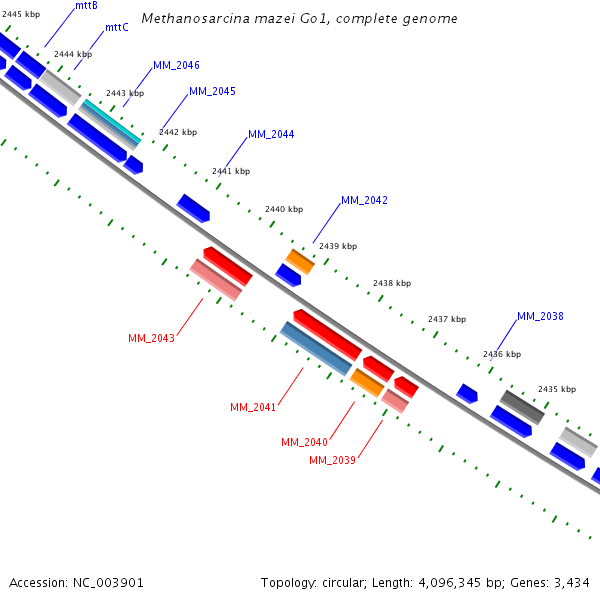 Methanosarcina mazei Go1, complete genome

2445 kbp
mttB
mttC
2444 kbp
MM_2046
2443 kbp
MM_2045
2442 kbp
MM_2044
2441 kbp
2440 kbp
MM_2042
2439 kbp
2438 kbp
2437 kbp
MM_2038
2436 kbp
2435 kbp
MM_2043
MM_2041
MM_2040
MM_2039

Accession: NC_003901

Topology: circular; Length: 4,096,345 bp; Genes: 3,434